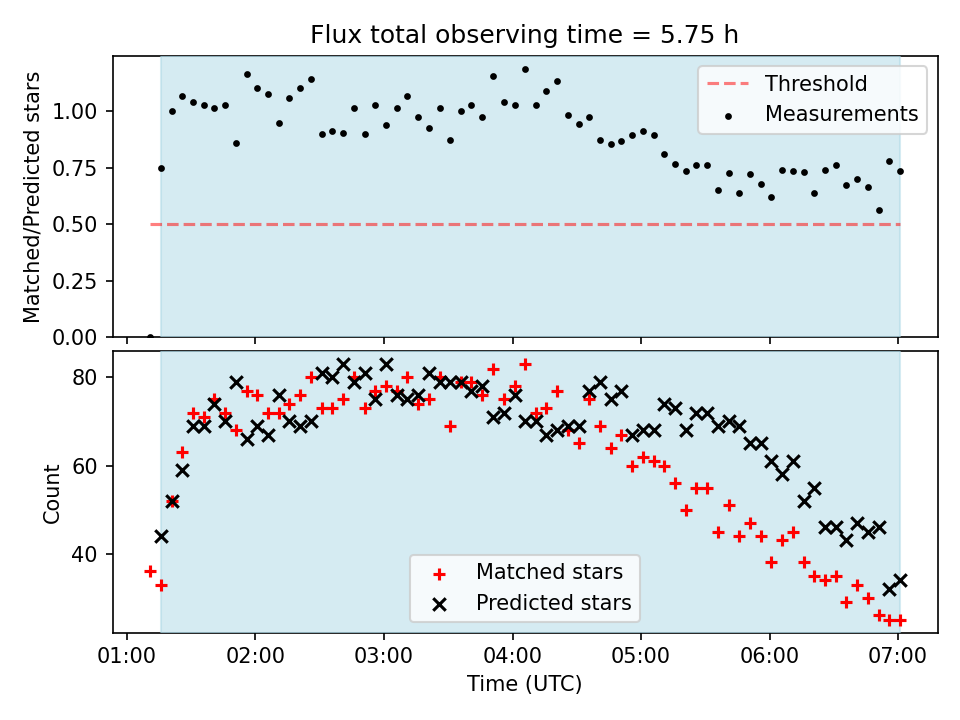 Flux total observing time = 5.75 h

Matched/Predicted stars

1.00
0.75
0.50
0.25
0.00

Threshold
Measurements

Count

80
60
40

Matched stars
Predicted stars

01:00 02:00 03:00 04:00 05:00 06:00 07:00

Time (UTC)